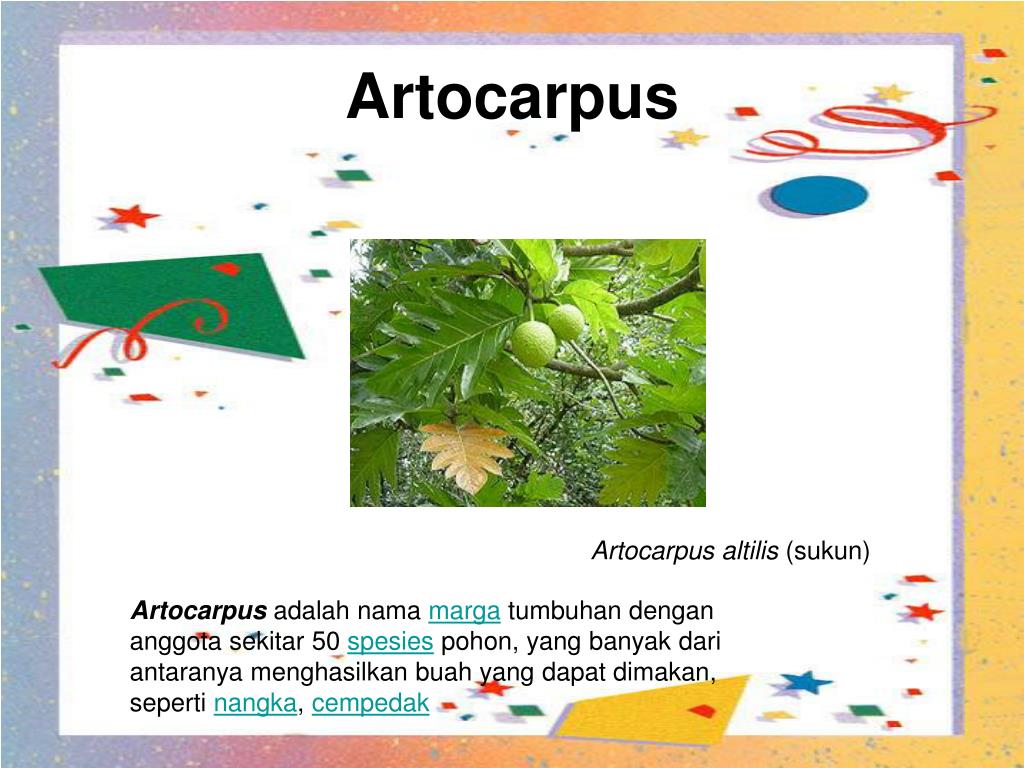 Artocarpus

Artocarpus altilis (sukun)

Artocarpus adalah nama marga tumbuhan dengan anggota sekitar 50 spesies pohon, yang banyak dari antaranya menghasilkan buah yang dapat dimakan, seperti nangka, cempedak